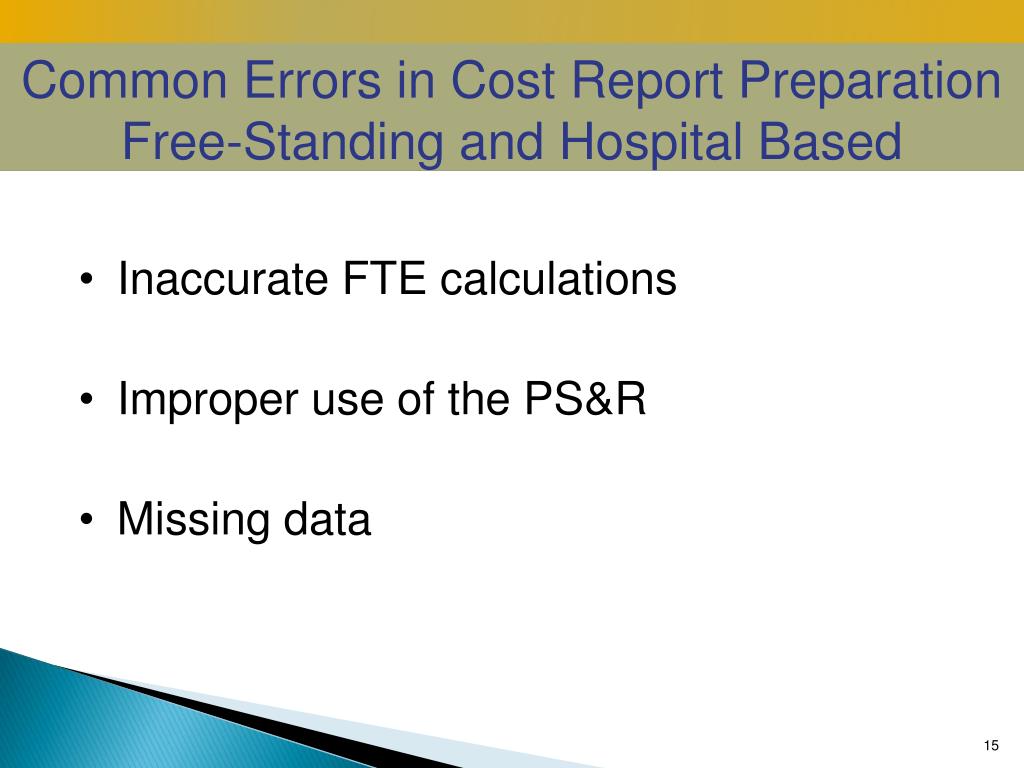 Common Errors in Cost Report Preparation
Free-Standing and Hospital Based

• Inaccurate FTE calculations

• Improper use of the PS&R

• Missing data

15